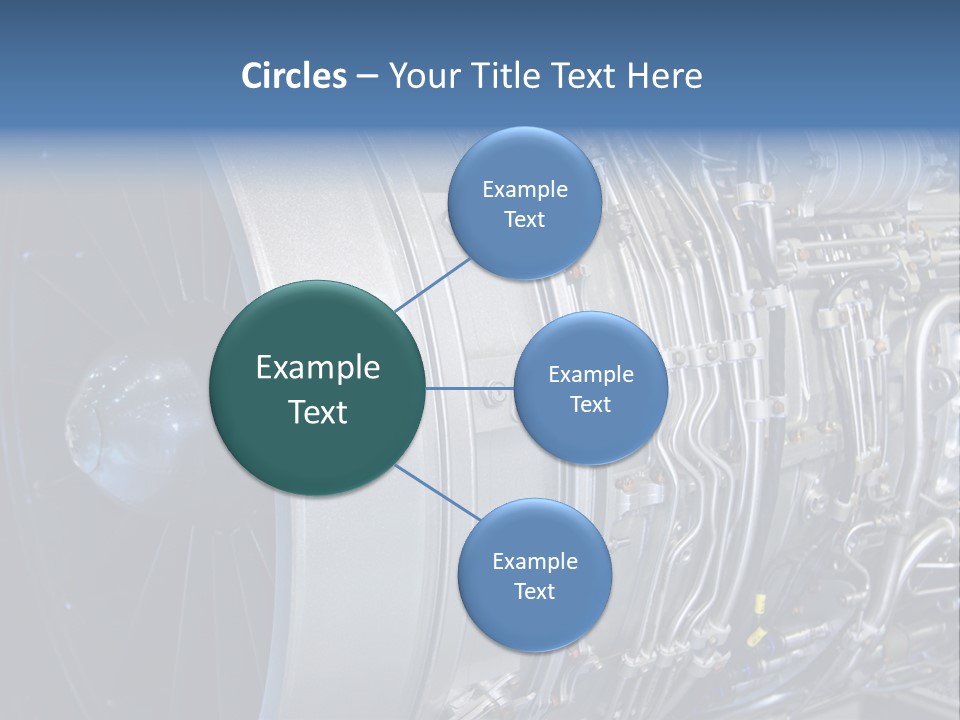 Circles – Your Title Text Here

Example Text

Example Text

Example Text

Example Text